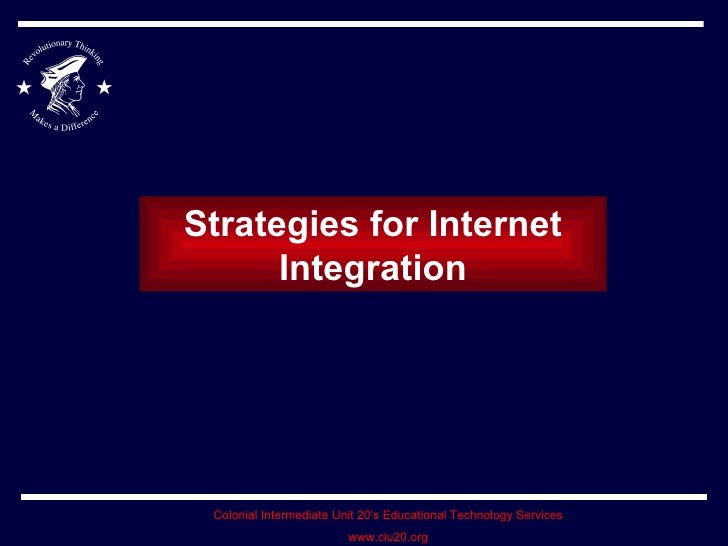 Revolutionary Thinking
Makes a Difference

Strategies for Internet Integration

Colonial Intermediate Unit 20's Educational Technology Services
www.ciu20.org